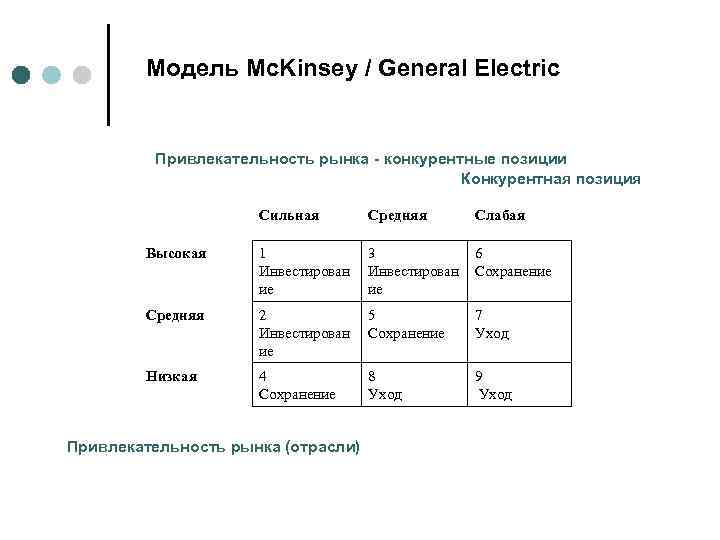 Модель McKinsey / General Electric

Привлекательность рынка - конкурентные позиции

Конкурентная позиция

| | Сильная | Средняя | Слабая |
|---|---|---|---|
| Высокая | 1 Инвестирование | 3 Инвестирование | 6 Сохранение |
| Средняя | 2 Инвестирование | 5 Сохранение | 7 Уход |
| Низкая | 4 Сохранение | 8 Уход | 9 Уход |

Привлекательность рынка (отрасли)